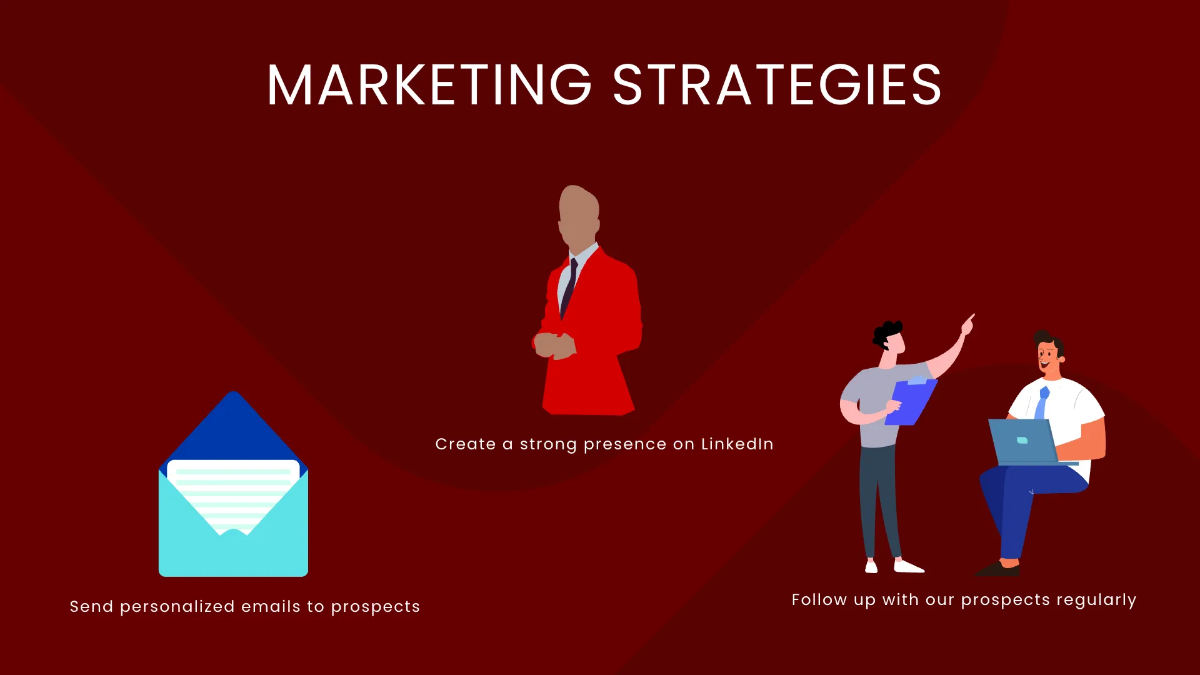 MARKETING STRATEGIES

Create a strong presence on LinkedIn

Send personalized emails to prospects

Follow up with our prospects regularly